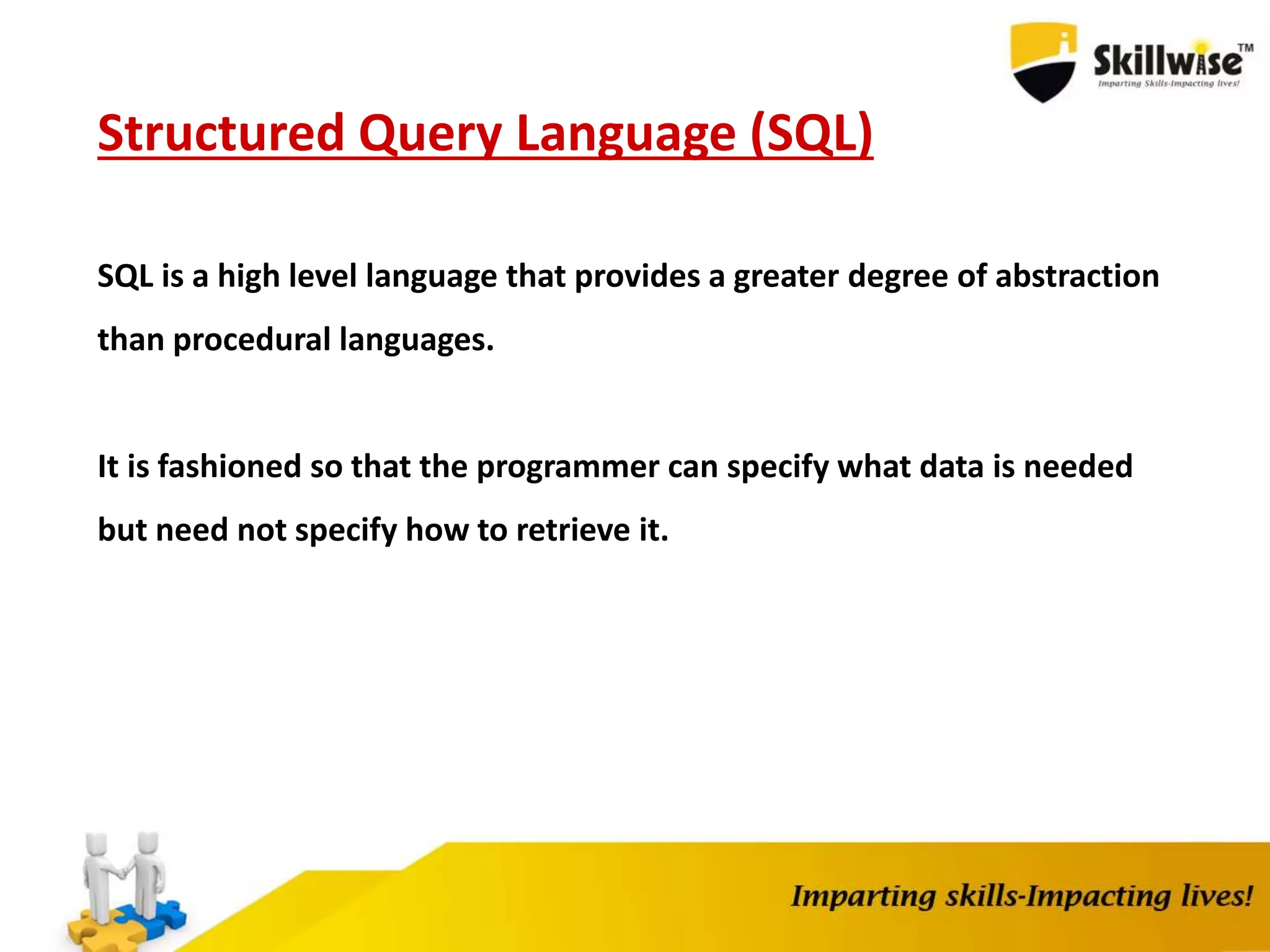 Skillwise™
Imparting Skills-Impacting lives!

Structured Query Language (SQL)

SQL is a high level language that provides a greater degree of abstraction than procedural languages.

It is fashioned so that the programmer can specify what data is needed but need not specify how to retrieve it.

Imparting skills-Impacting lives!